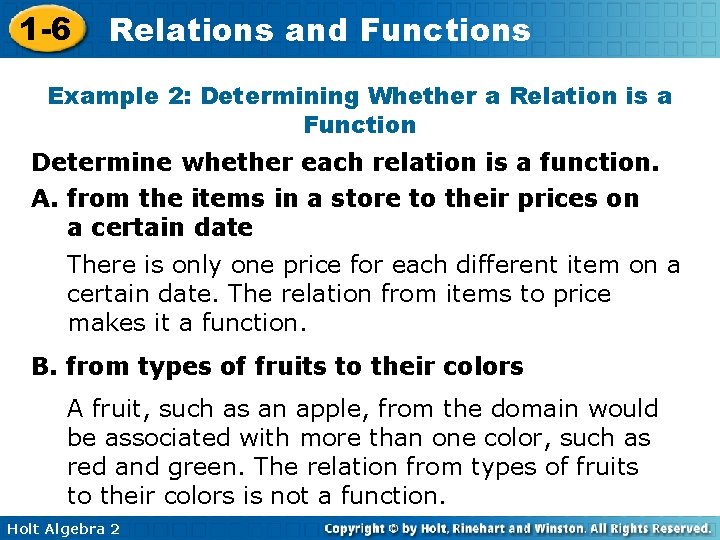 1-6 Relations and Functions

Example 2: Determining Whether a Relation is a Function

Determine whether each relation is a function.

A. from the items in a store to their prices on a certain date

There is only one price for each different item on a certain date. The relation from items to price makes it a function.

B. from types of fruits to their colors

A fruit, such as an apple, from the domain would be associated with more than one color, such as red and green. The relation from types of fruits to their colors is not a function.

Holt Algebra 2

Copyright © by Holt, Rinehart and Winston. All Rights Reserved.